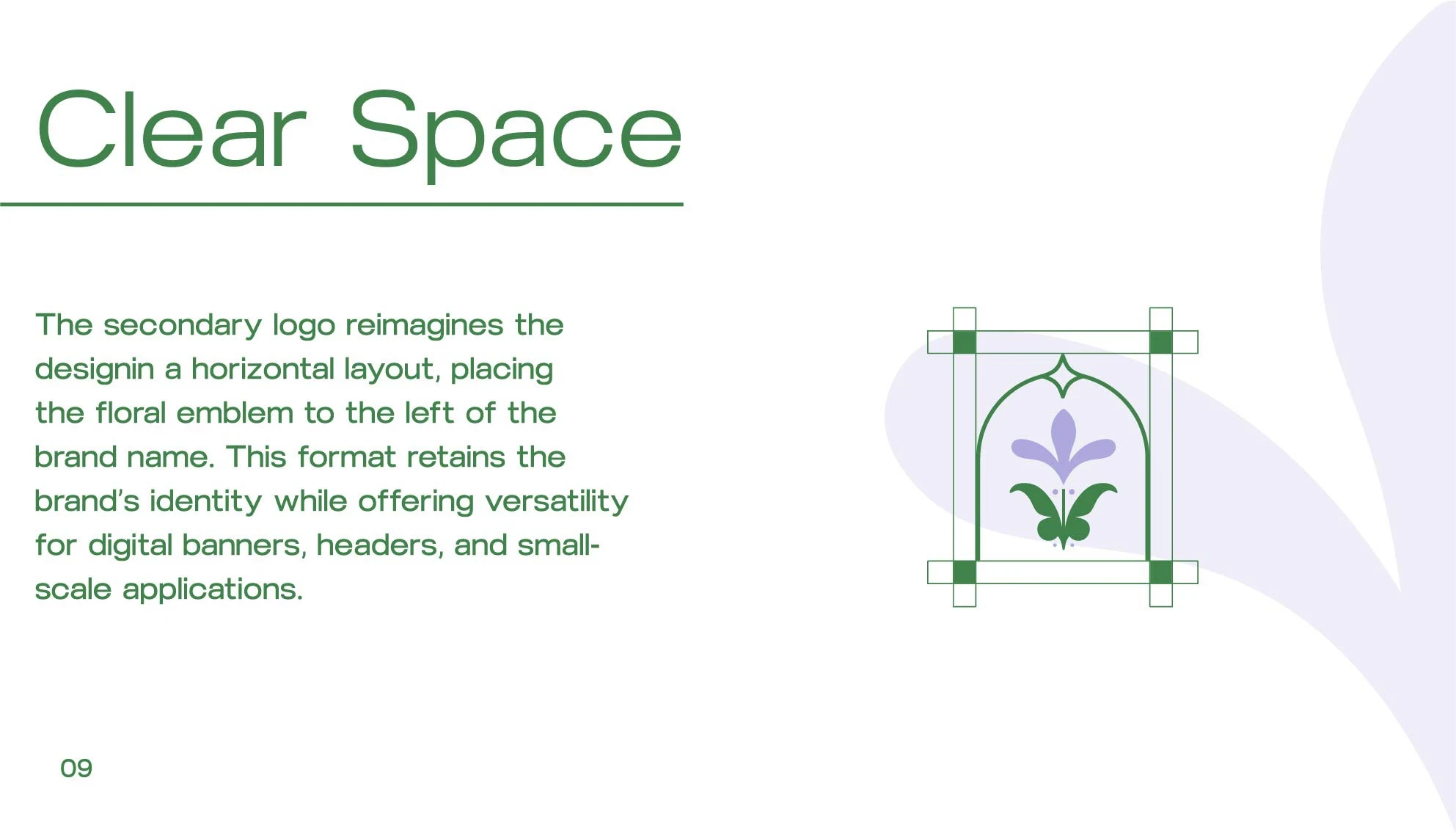 Clear Space

The secondary logo reimagines the designin a horizontal layout, placing the floral emblem to the left of the brand name. This format retains the brand's identity while offering versatility for digital banners, headers, and small-scale applications.

09